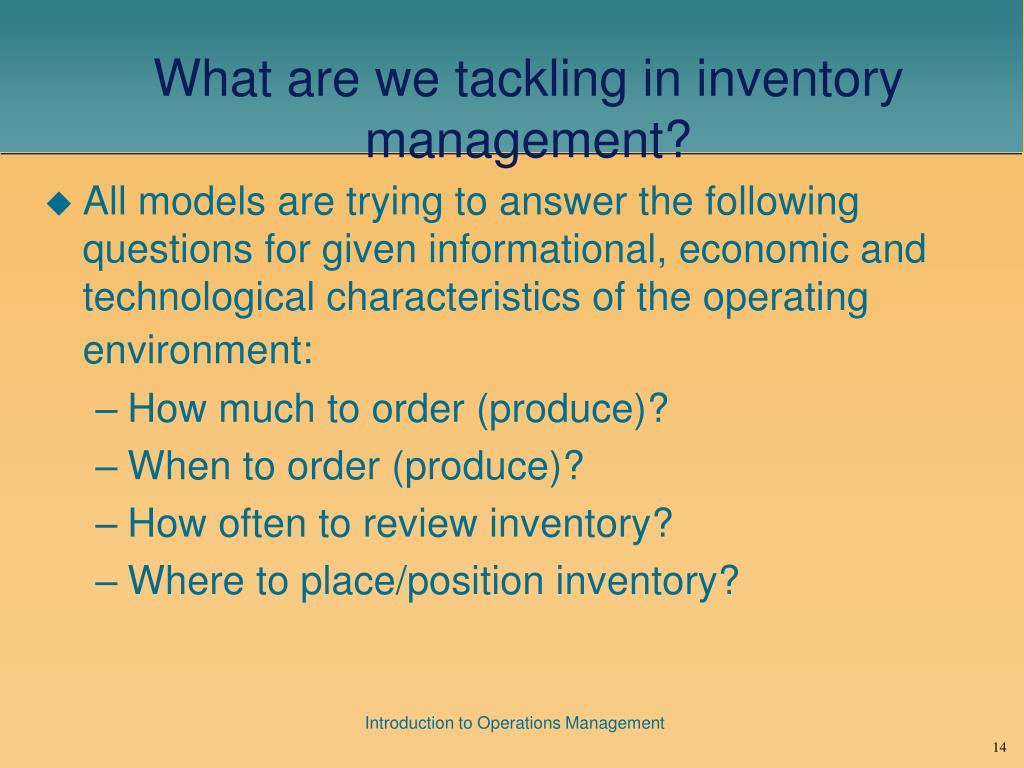 What are we tackling in inventory management?

◆ All models are trying to answer the following questions for given informational, economic and technological characteristics of the operating environment:

– How much to order (produce)?

– When to order (produce)?

– How often to review inventory?

– Where to place/position inventory?

Introduction to Operations Management

14